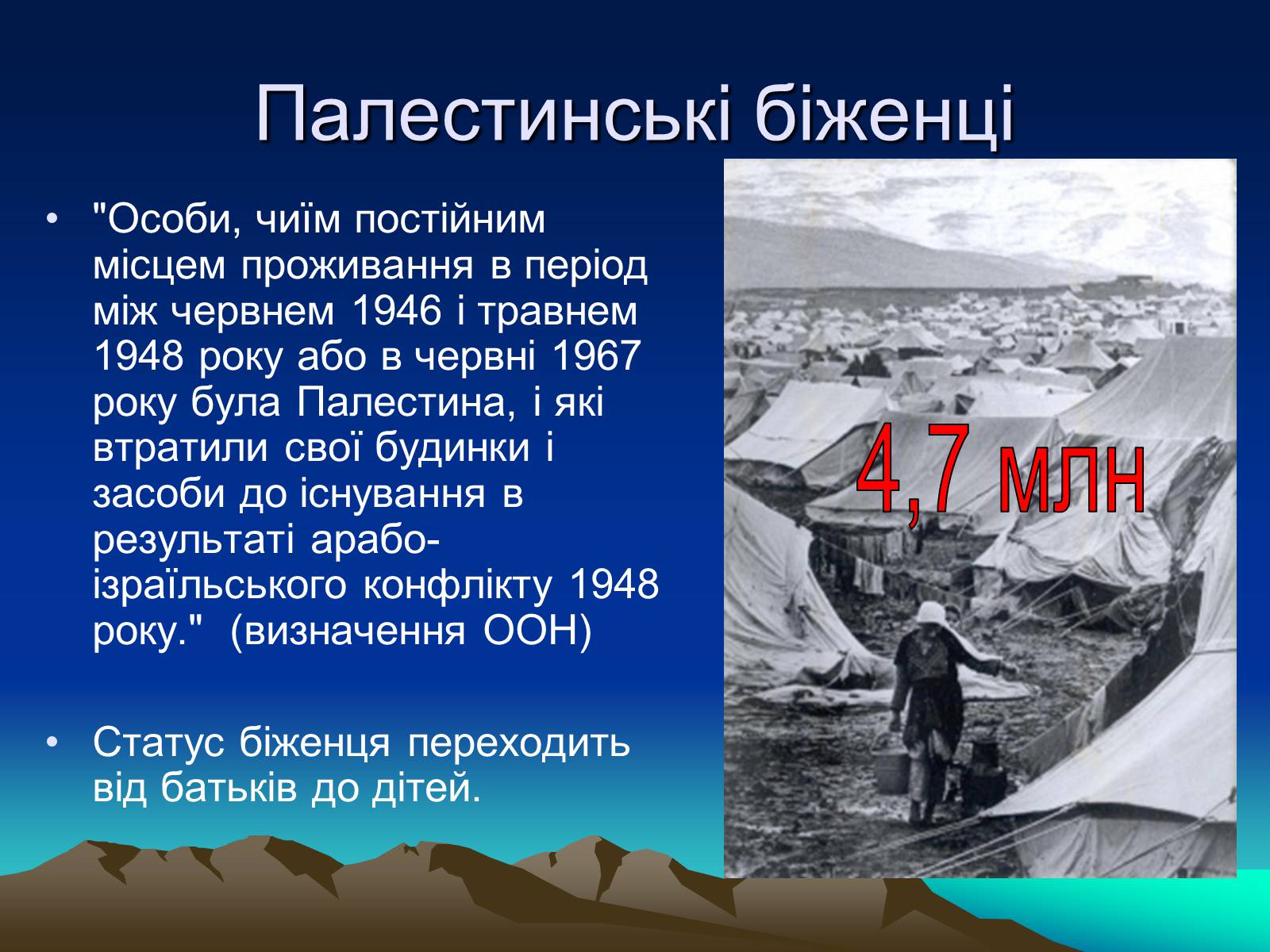 Палестинські біженці

• "Особи, чиїм постійним місцем проживання в період між червнем 1946 і травнем 1948 року або в червні 1967 року була Палестина, і які втратили свої будинки і засоби до існування в результаті арабо-ізраїльського конфлікту 1948 року."  (визначення ООН)

• Статус біженця переходить від батьків до дітей.

4,7 млн